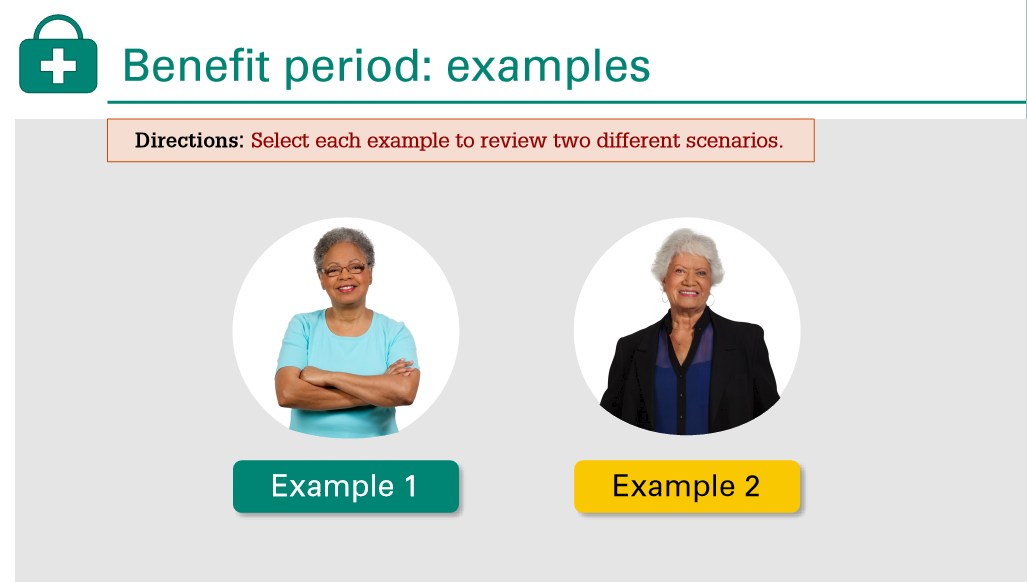 Benefit period: examples

Directions: Select each example to review two different scenarios.

Example 1

Example 2